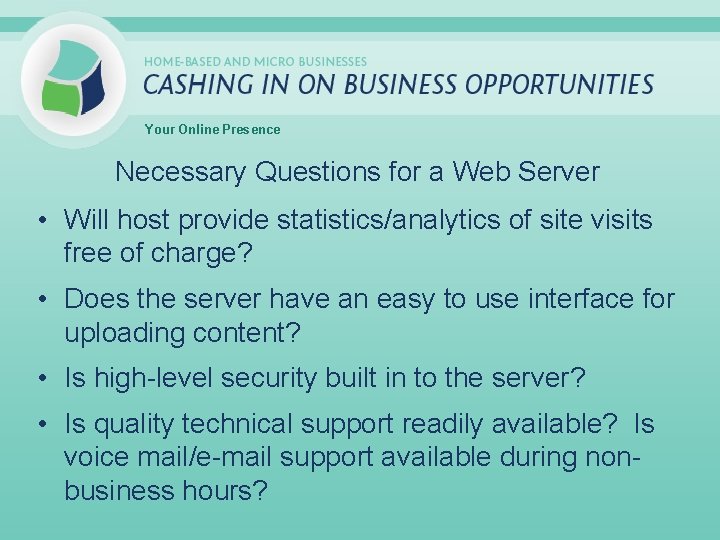 HOME-BASED AND MICRO BUSINESSES
CASHING IN ON BUSINESS OPPORTUNITIES

Your Online Presence

Necessary Questions for a Web Server

• Will host provide statistics/analytics of site visits free of charge?

• Does the server have an easy to use interface for uploading content?

• Is high-level security built in to the server?

• Is quality technical support readily available? Is voice mail/e-mail support available during non-business hours?